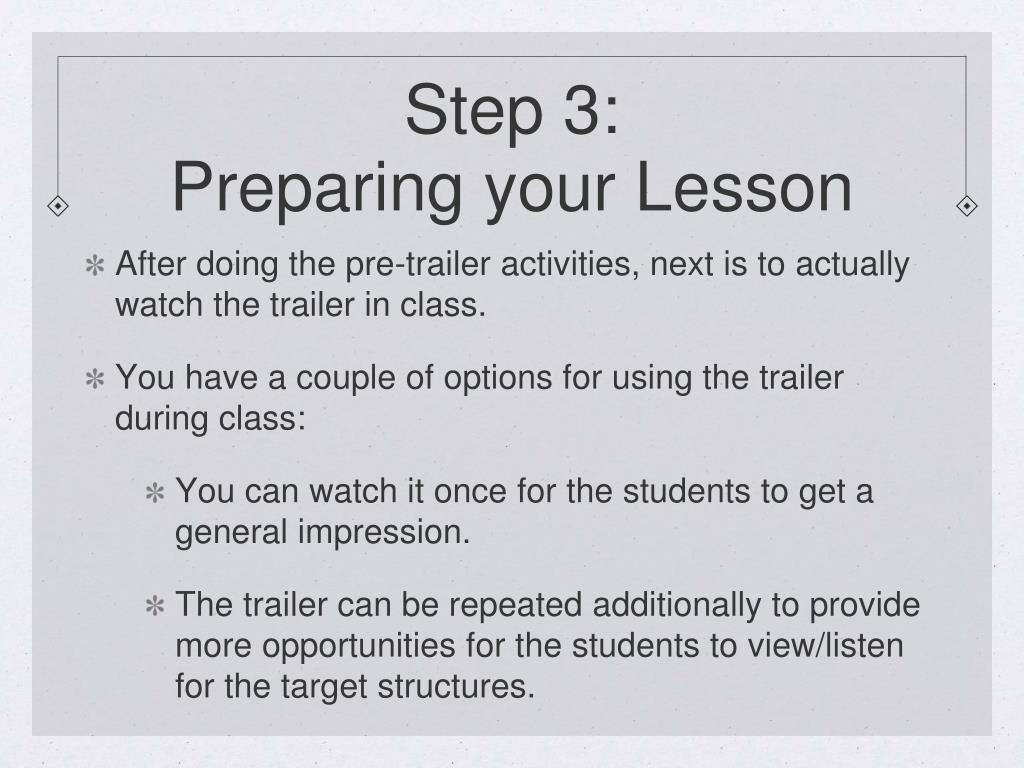 Step 3:
Preparing your Lesson

✻ After doing the pre-trailer activities, next is to actually watch the trailer in class.

✻ You have a couple of options for using the trailer during class:

✻ You can watch it once for the students to get a general impression.

✻ The trailer can be repeated additionally to provide more opportunities for the students to view/listen for the target structures.